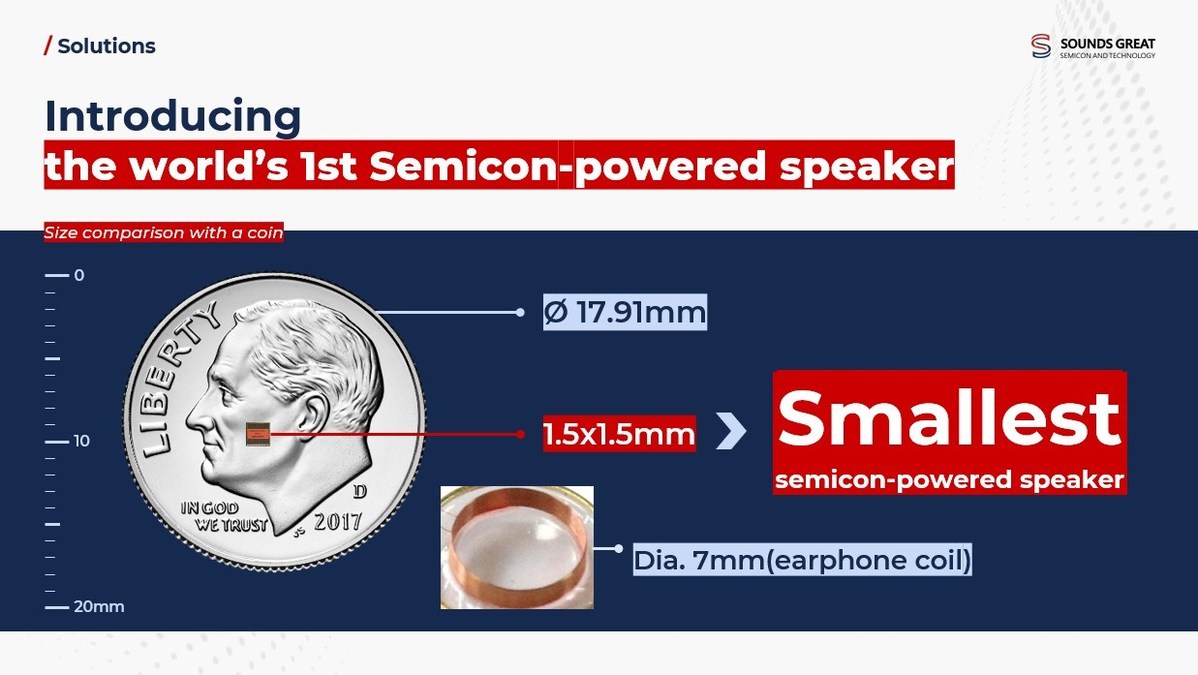 / Solutions

SOUNDS GREAT
SEMICON AND TECHNOLOGY

Introducing
the world's 1st Semicon-powered speaker

Size comparison with a coin

0
10
20mm

LIBERTY
IN GOD WE TRUST
D
2017
JS

Ø 17.91mm

1.5x1.5mm

Smallest
semicon-powered speaker

Dia. 7mm(earphone coil)